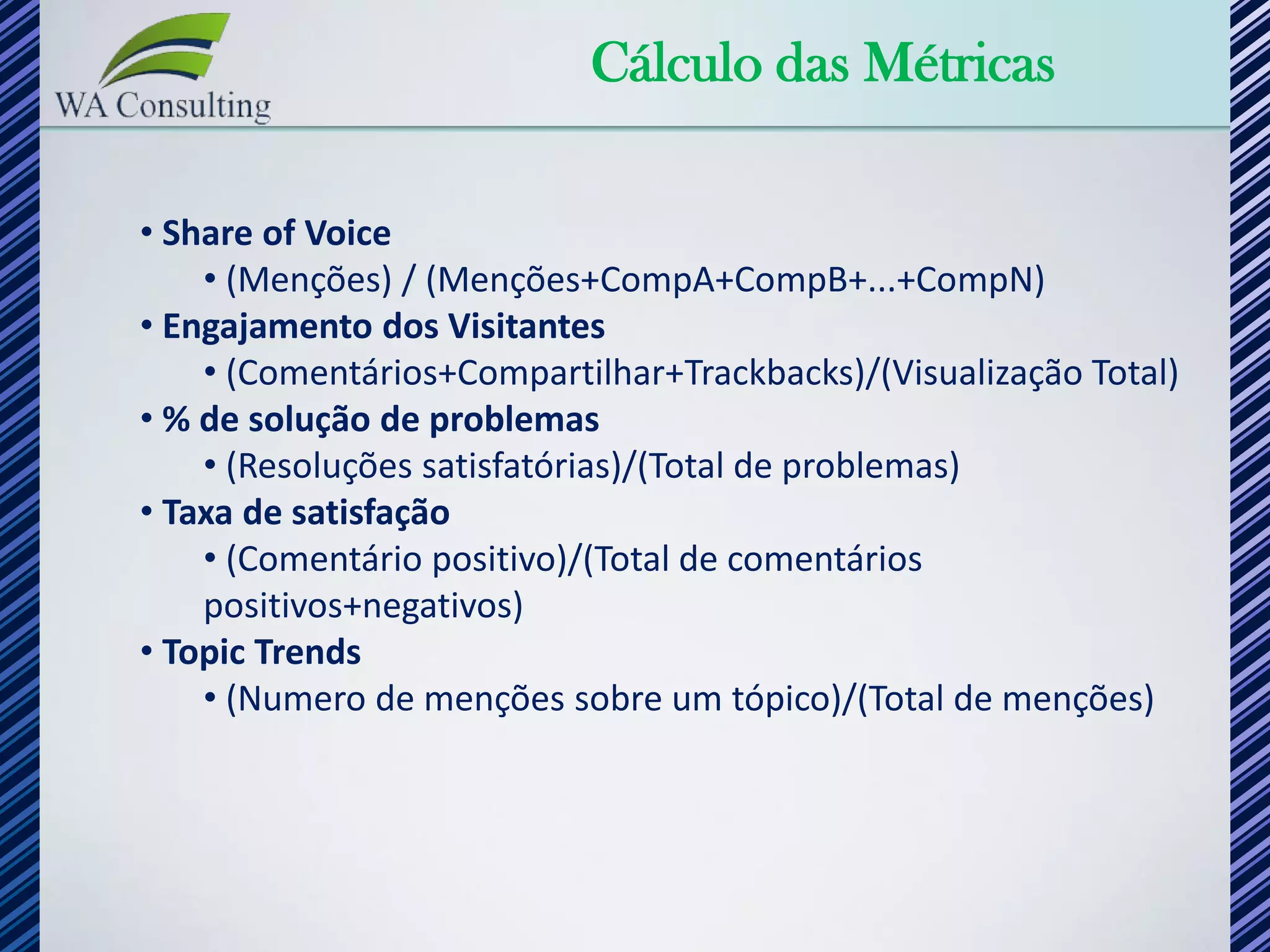 WA Consulting

Cálculo das Métricas

• Share of Voice
  • (Menções) / (Menções+CompA+CompB+...+CompN)
• Engajamento dos Visitantes
  • (Comentários+Compartilhar+Trackbacks)/(Visualização Total)
• % de solução de problemas
  • (Resoluções satisfatórias)/(Total de problemas)
• Taxa de satisfação
  • (Comentário positivo)/(Total de comentários positivos+negativos)
• Topic Trends
  • (Numero de menções sobre um tópico)/(Total de menções)